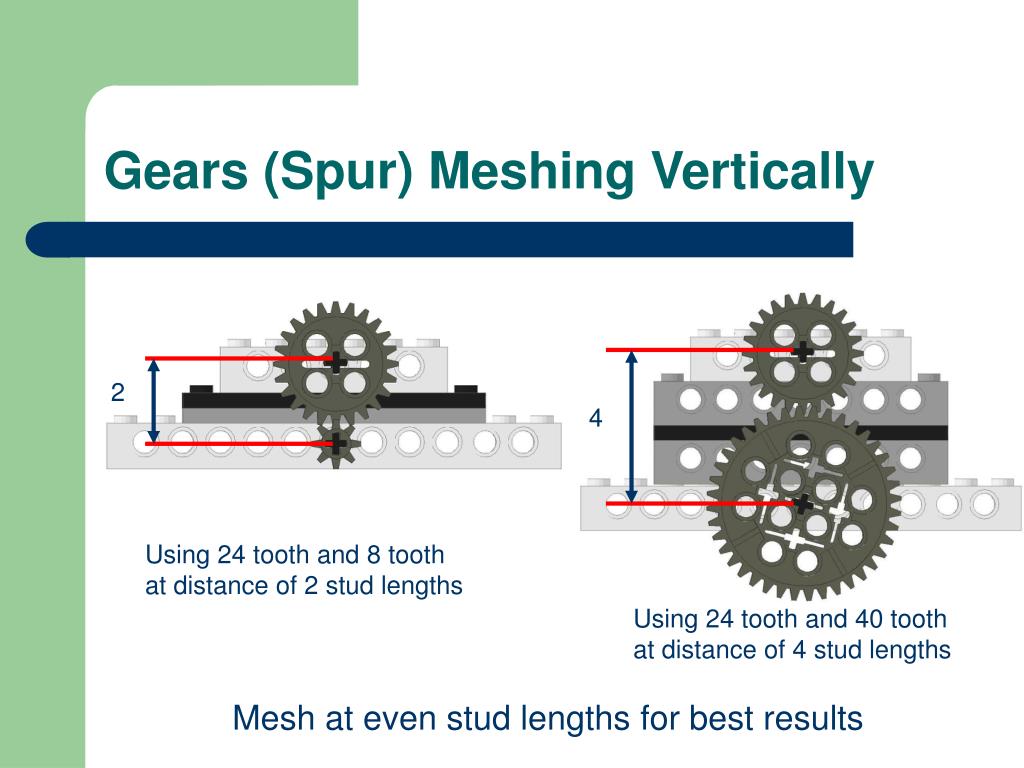 Gears (Spur) Meshing Vertically

2

4

Using 24 tooth and 8 tooth at distance of 2 stud lengths

Using 24 tooth and 40 tooth at distance of 4 stud lengths

Mesh at even stud lengths for best results